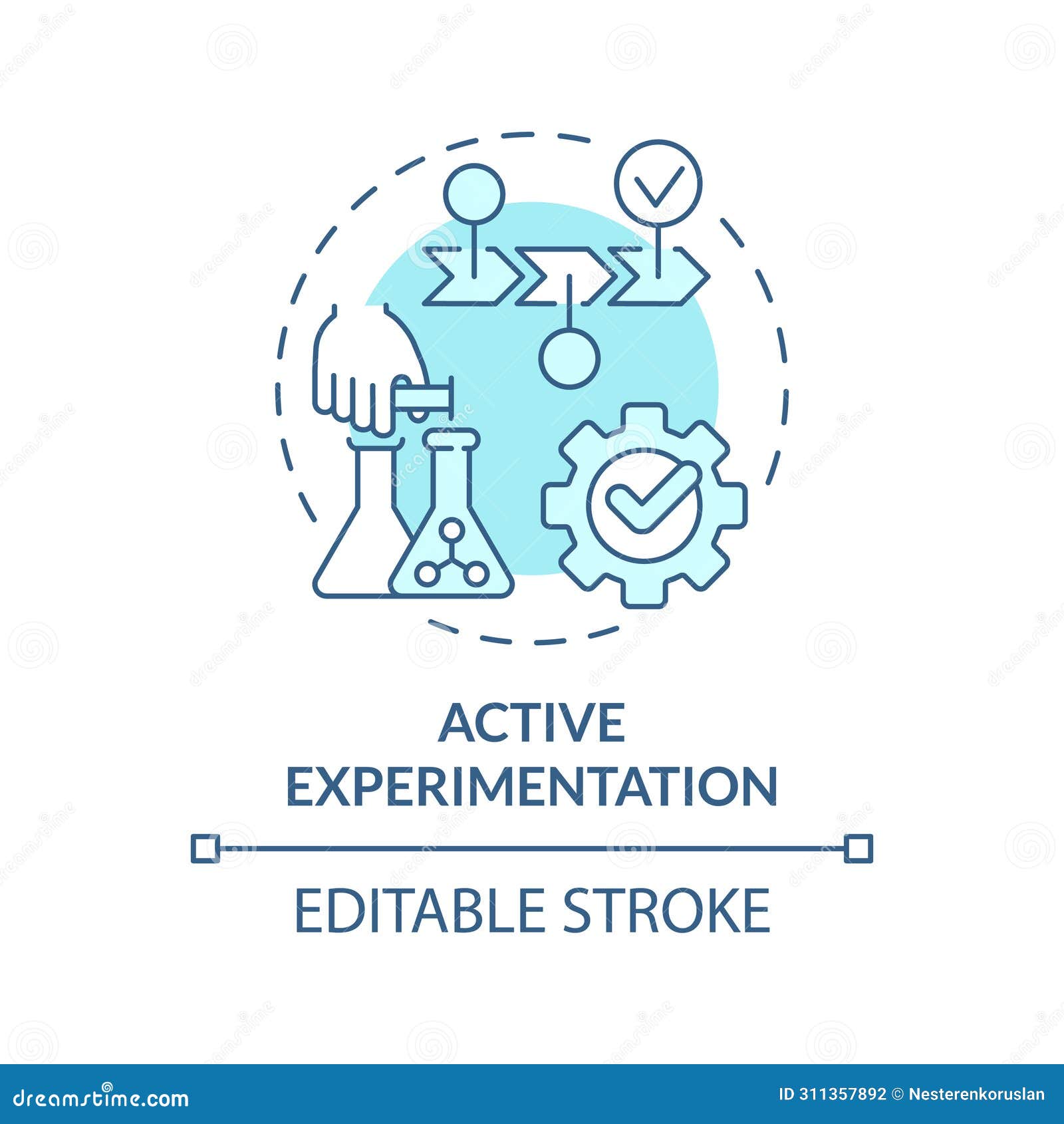 ACTIVE EXPERIMENTATION

EDITABLE STROKE

dreamstime.com

ID 311357892 © Nesterenkoruslan